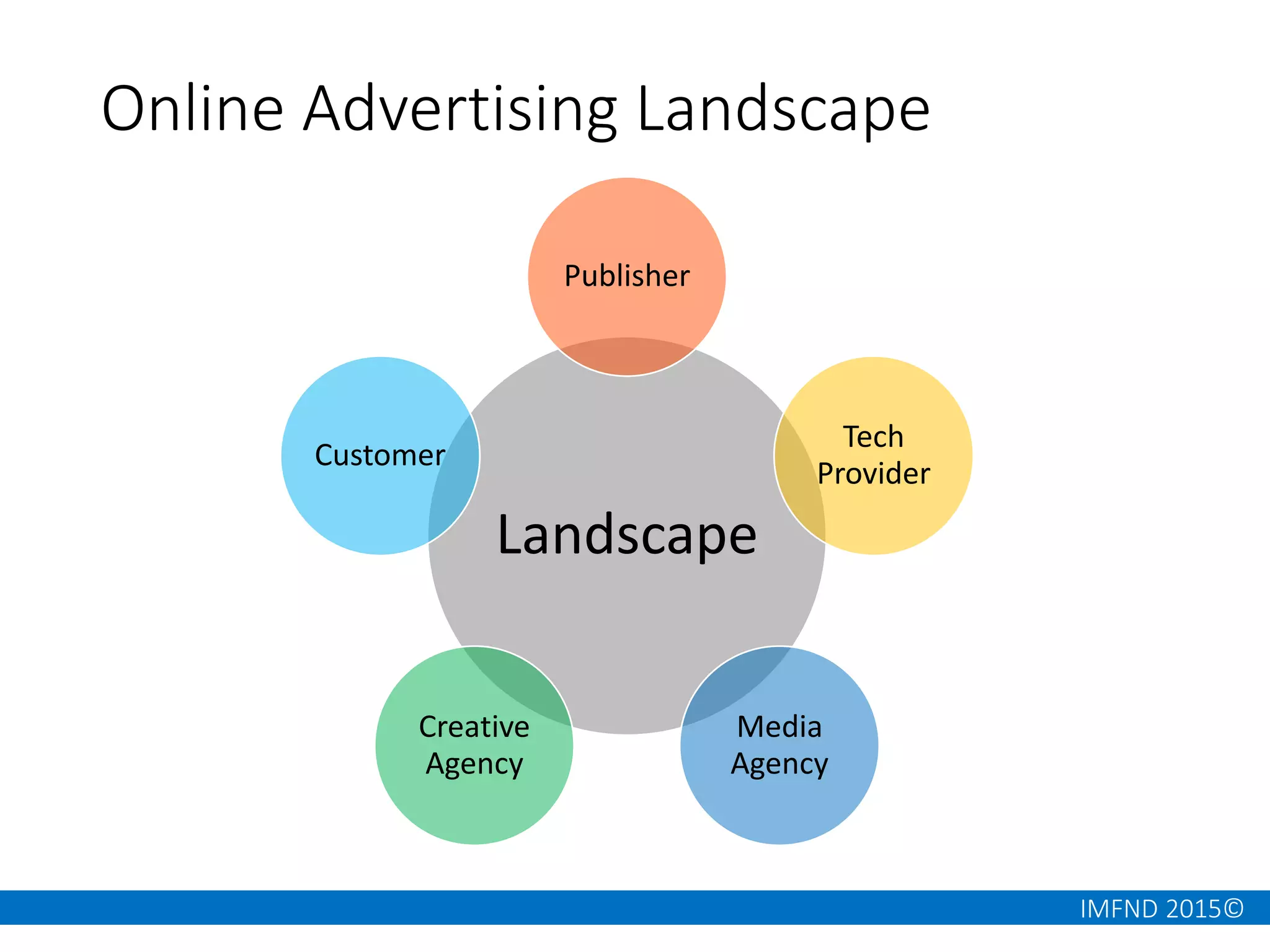 Online Advertising Landscape

Publisher

Customer

Tech Provider

Landscape

Creative Agency

Media Agency

IMFND 2015©